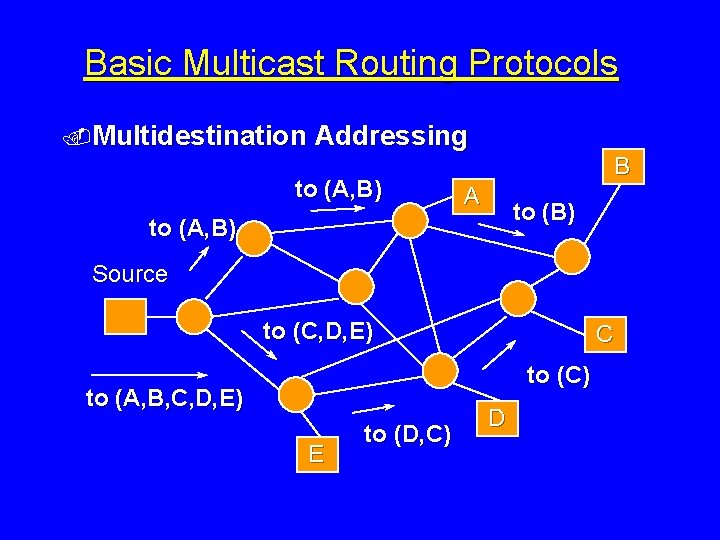 Basic Multicast Routing Protocols

Multidestination Addressing

B

to (A,B)

A

to (B)

to (A,B)

Source

to (C,D,E)

C

to (C)

to (A,B,C,D,E)

D

to (D,C)

E